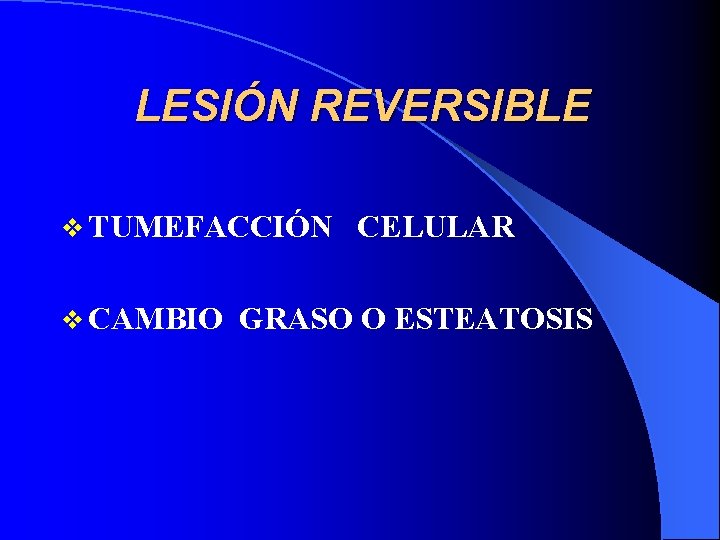 LESIÓN REVERSIBLE

❖ TUMEFACCIÓN CELULAR

❖ CAMBIO GRASO O ESTEATOSIS